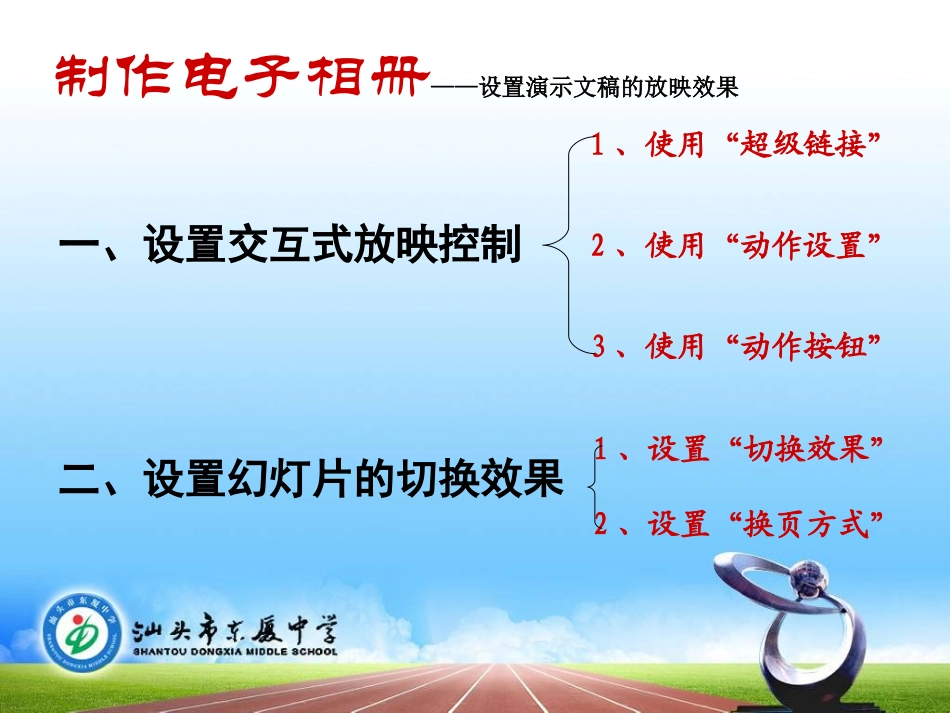 制作电子相册——设置演示文稿的放映效果

一、设置交互式放映控制

1、使用“超级链接”

2、使用“动作设置”

3、使用“动作按钮”

二、设置幻灯片的切换效果

1、设置“切换效果”

2、设置“换页方式”

汕头市东厦中学
SHANTOU DONGXIA MIDDLE SCHOOL